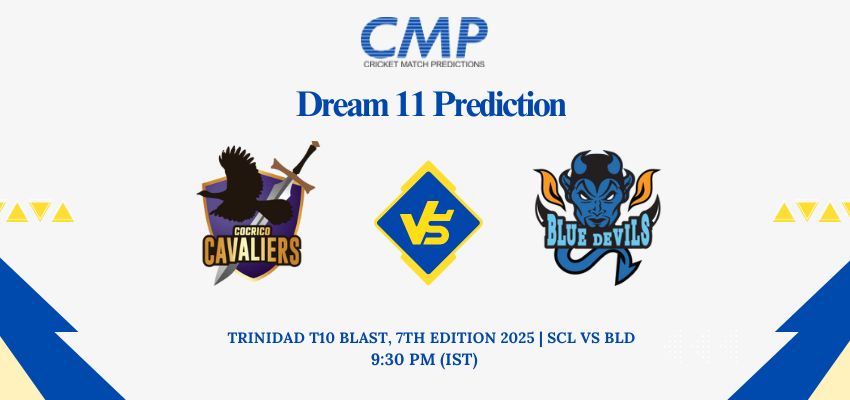 CMP
CRICKET MATCH PREDICTIONS

Dream 11 Prediction

COCRICO
CAVALIERS

VS

BLUE DEVILS

TRINIDAD T10 BLAST, 7TH EDITION 2025 | SCL VS BLD
9:30 PM (IST)